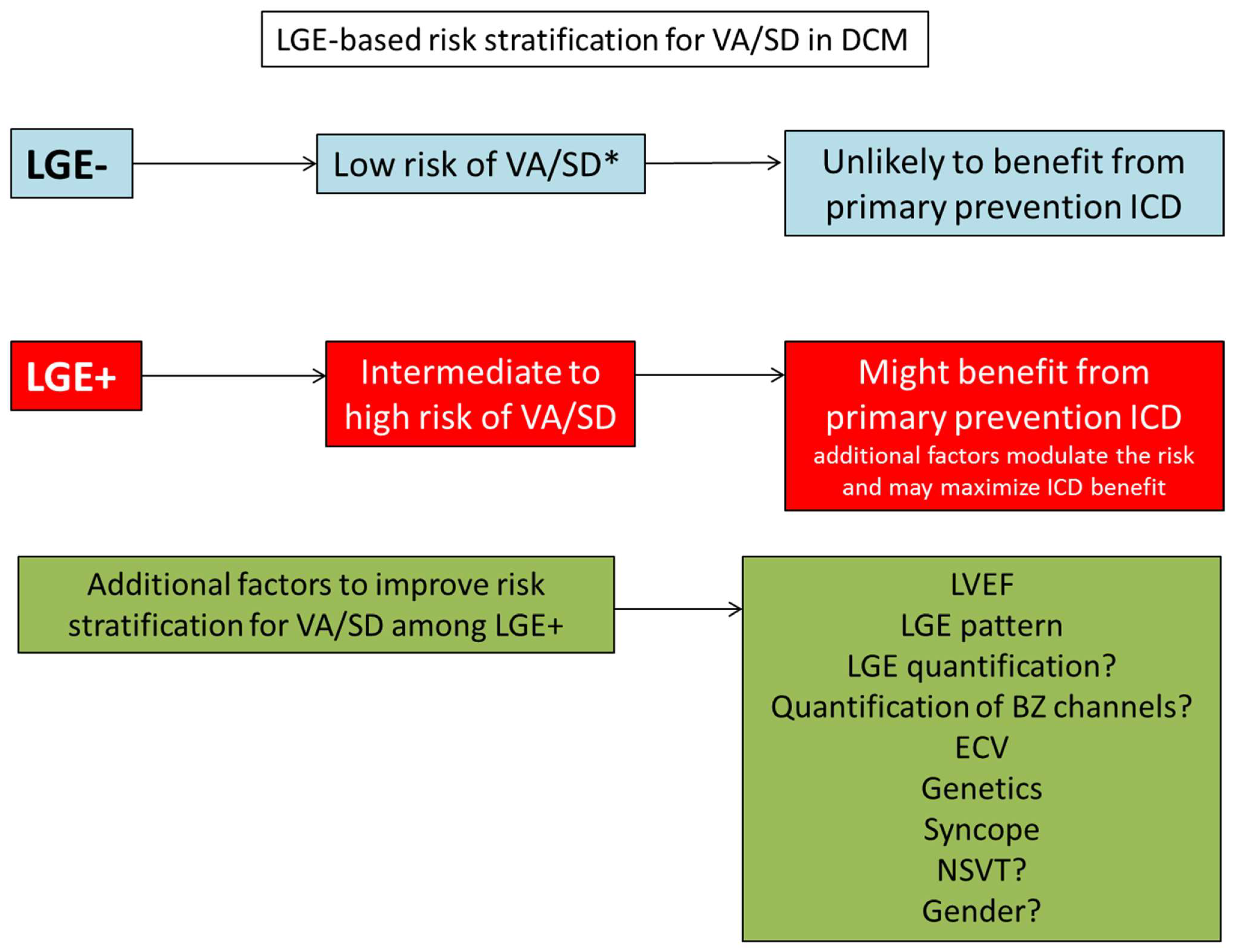 LGE-based risk stratification for VA/SD in DCM

LGE-

Low risk of VA/SD*

Unlikely to benefit from primary prevention ICD

LGE+

Intermediate to high risk of VA/SD

Might benefit from primary prevention ICD
additional factors modulate the risk and may maximize ICD benefit

Additional factors to improve risk stratification for VA/SD among LGE+

LVEF
LGE pattern
LGE quantification?
Quantification of BZ channels?
ECV
Genetics
Syncope
NSVT?
Gender?